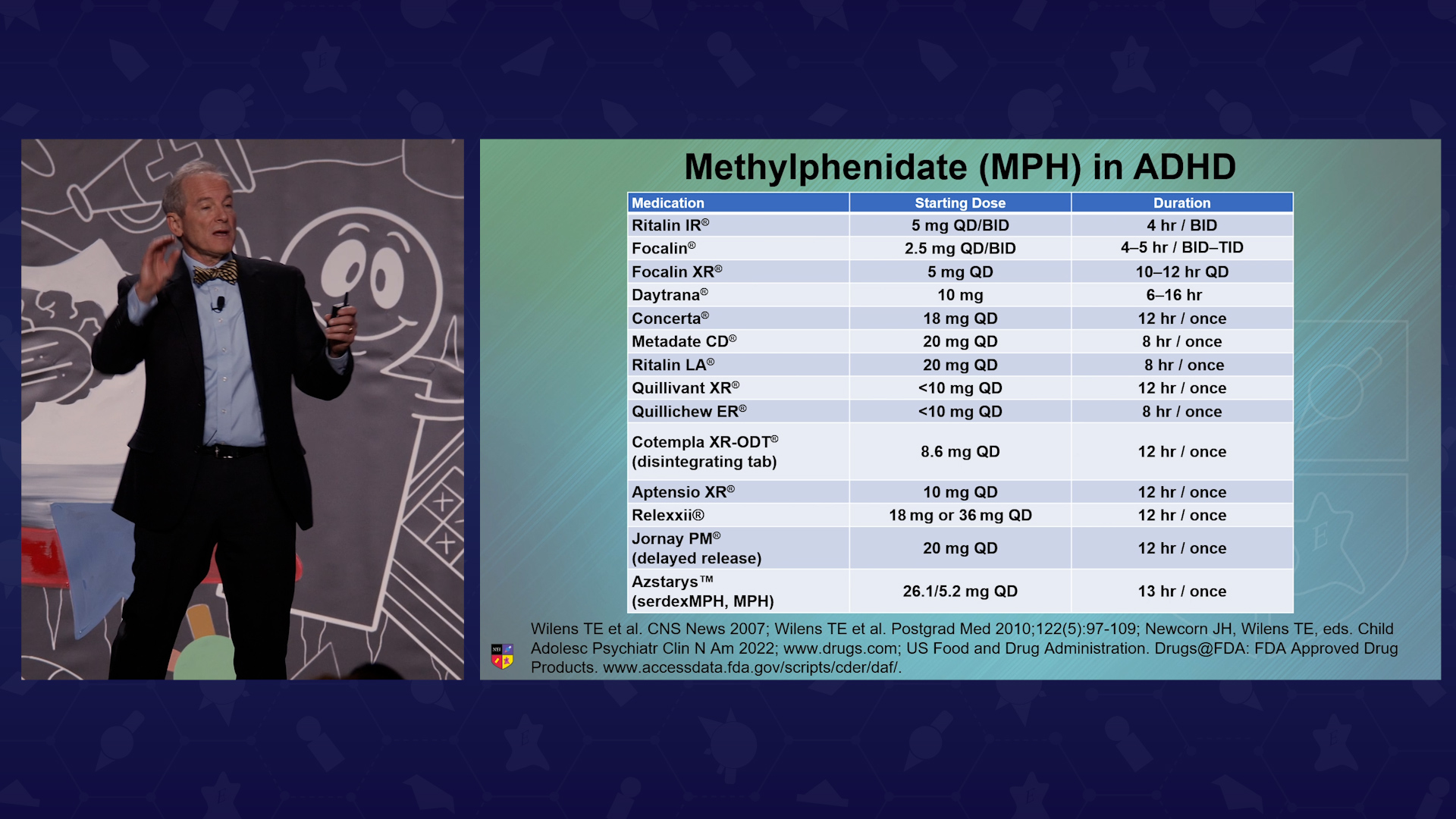 Methylphenidate (MPH) in ADHD

| Medication | Starting Dose | Duration |
|---|---|---|
| Ritalin IR® | 5 mg QD/BID | 4 hr / BID |
| Focalin® | 2.5 mg QD/BID | 4–5 hr / BID–TID |
| Focalin XR® | 5 mg QD | 10–12 hr QD |
| Daytrana® | 10 mg | 6–16 hr |
| Concerta® | 18 mg QD | 12 hr / once |
| Metadate CD® | 20 mg QD | 8 hr / once |
| Ritalin LA® | 20 mg QD | 8 hr / once |
| Quillivant XR® | <10 mg QD | 12 hr / once |
| Quillichew ER® | <10 mg QD | 8 hr / once |
| Cotempla XR-ODT® (disintegrating tab) | 8.6 mg QD | 12 hr / once |
| Aptensio XR® | 10 mg QD | 12 hr / once |
| Relexxii® | 18 mg or 36 mg QD | 12 hr / once |
| Jornay PM® (delayed release) | 20 mg QD | 12 hr / once |
| Azstarys™ (serdexMPH, MPH) | 26.1/5.2 mg QD | 13 hr / once |

Wilens TE et al. CNS News 2007; Wilens TE et al. Postgrad Med 2010;122(5):97-109; Newcorn JH, Wilens TE, eds. Child Adolesc Psychiatr Clin N Am 2022; www.drugs.com; US Food and Drug Administration. Drugs@FDA: FDA Approved Drug Products. www.accessdata.fda.gov/scripts/cder/daf/.